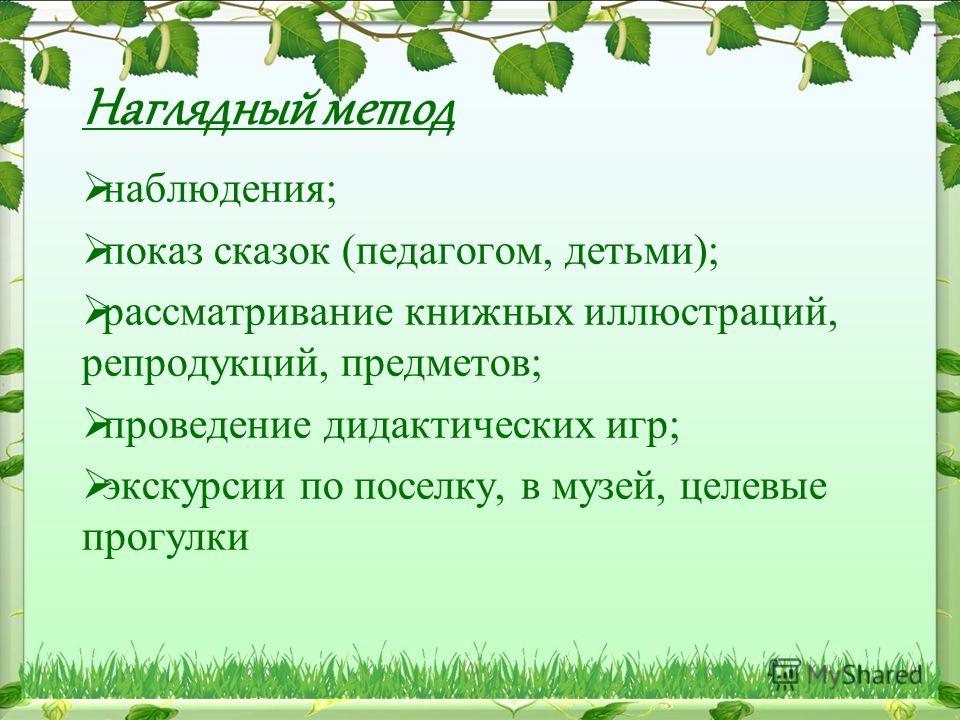 Наглядный метод

➢наблюдения;

➢показ сказок (педагогом, детьми);

➢рассматривание книжных иллюстраций, репродукций, предметов;

➢проведение дидактических игр;

➢экскурсии по поселку, в музей, целевые прогулки

MyShared